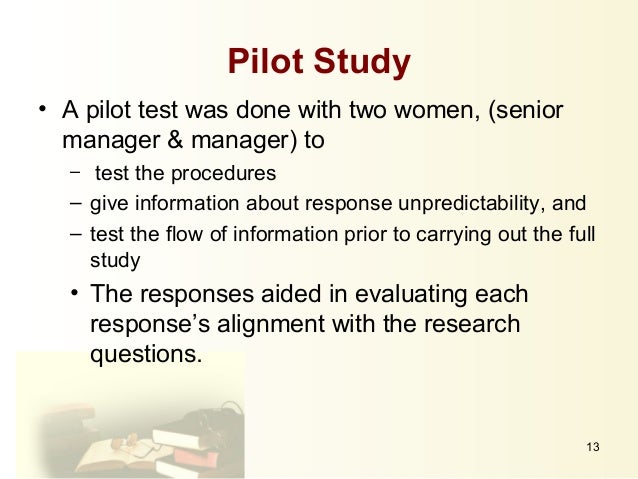 Pilot Study

• A pilot test was done with two women, (senior manager & manager) to

– test the procedures

– give information about response unpredictability, and

– test the flow of information prior to carrying out the full study

• The responses aided in evaluating each response's alignment with the research questions.

13